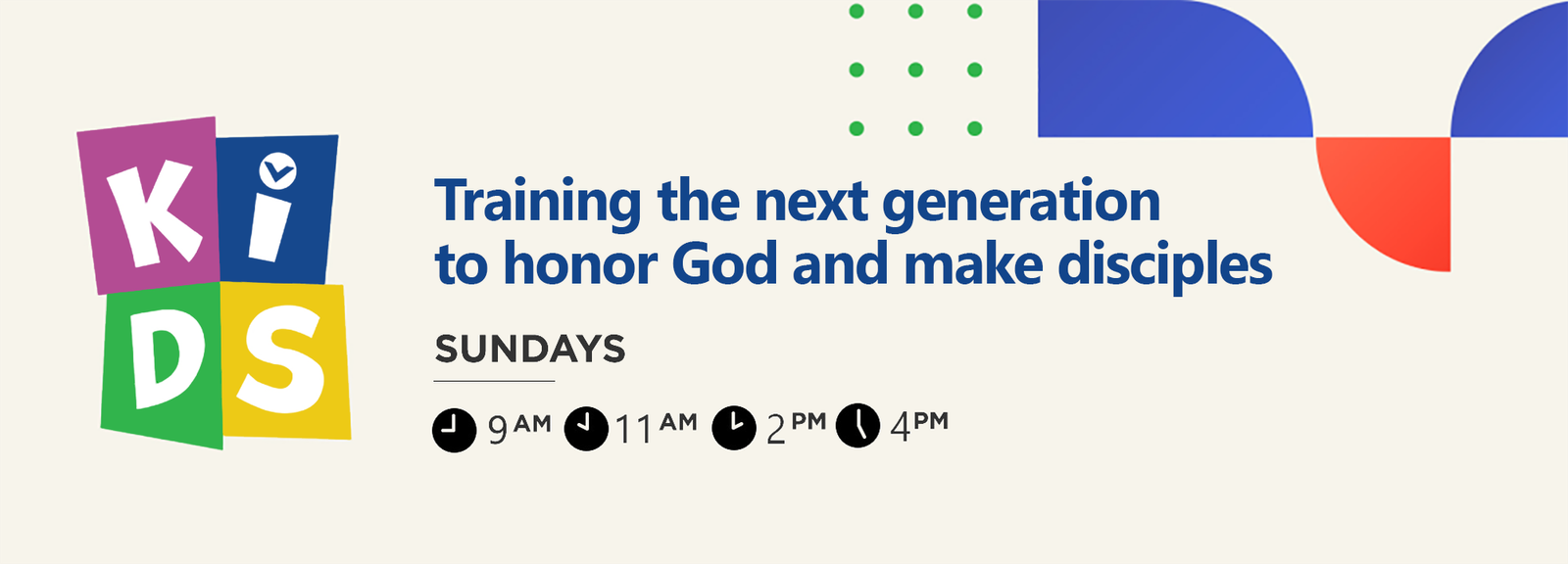 KiDS

Training the next generation to honor God and make disciples

SUNDAYS

9 AM 11 AM 2 PM 4 PM